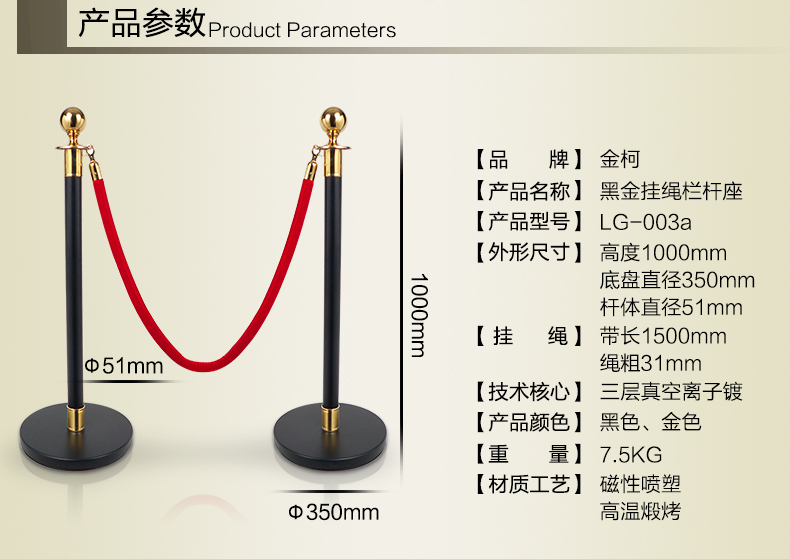 产品参数Product Parameters

Φ51mm

1000mm

Φ350mm

【品　　牌】金柯
【产品名称】黑金挂绳栏杆座
【产品型号】LG-003a
【外形尺寸】高度1000mm
底盘直径350mm
杆体直径51mm
【挂　　绳】带长1500mm
绳粗31mm
【技术核心】三层真空离子镀
【产品颜色】黑色、金色
【重　　量】7.5KG
【材质工艺】磁性喷塑
高温煅烤